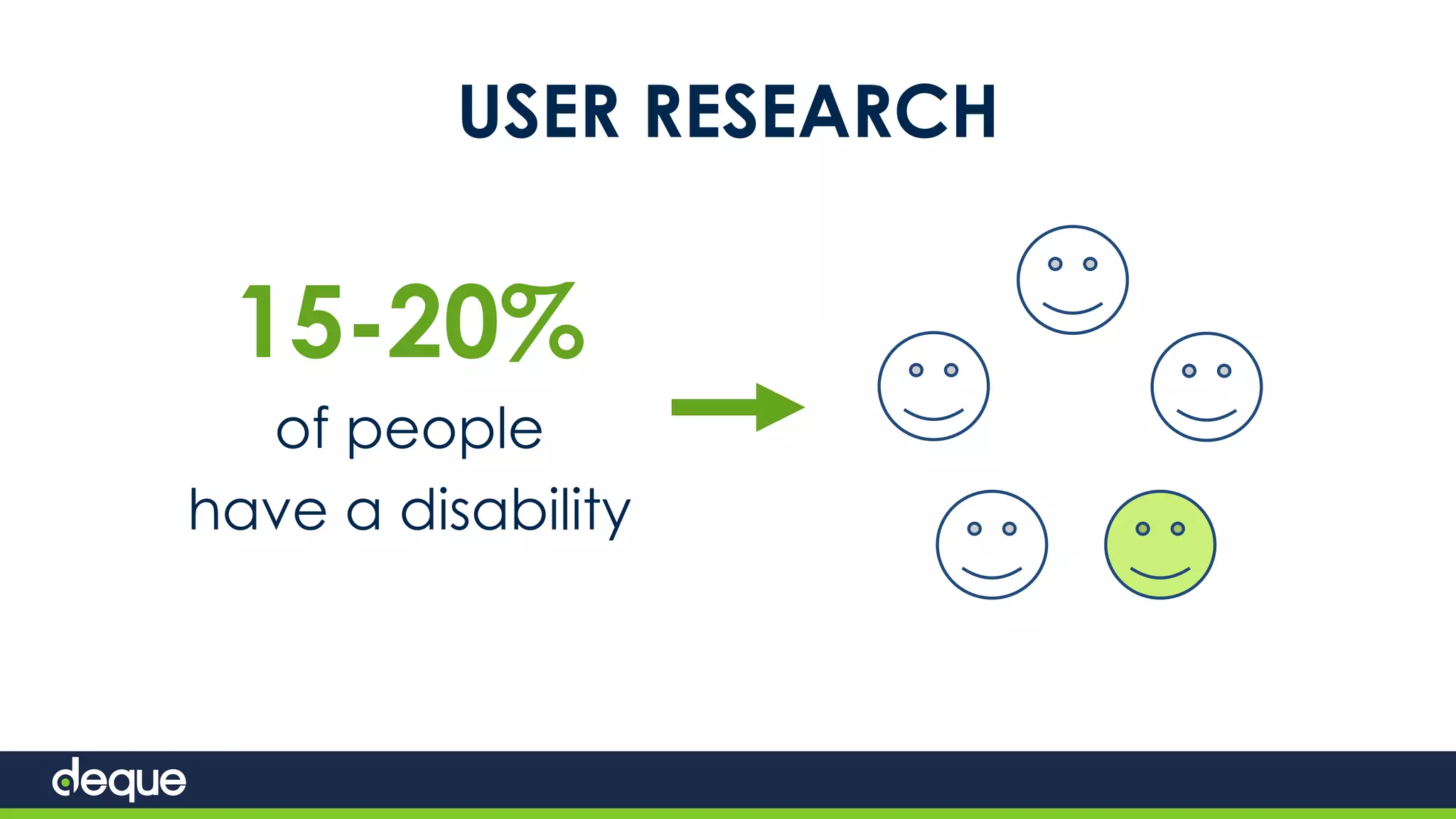 USER RESEARCH

15-20%

of people have a disability

deque